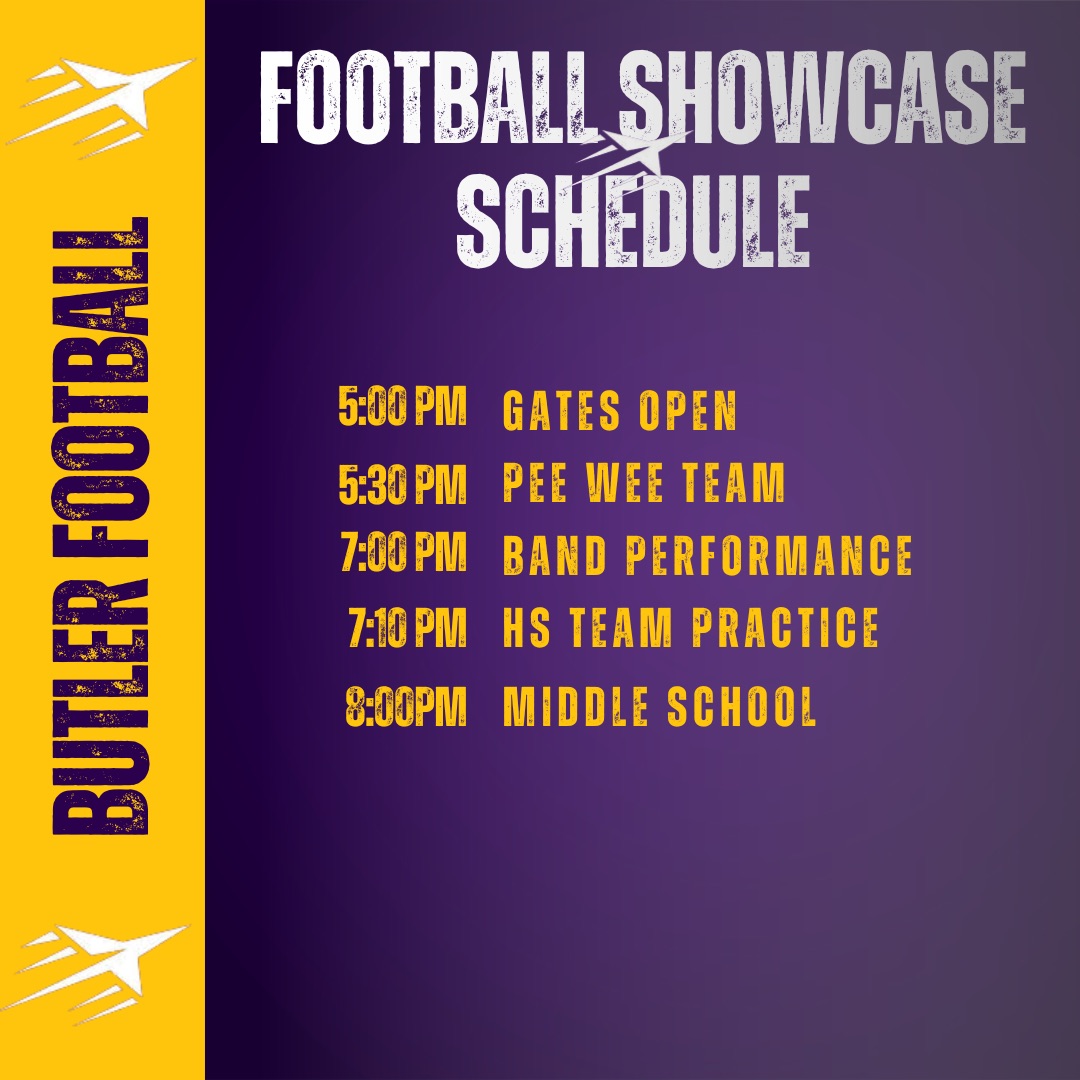 BUTLER FOOTBALL

FOOTBALL SHOWCASE SCHEDULE

5:00 PM GATES OPEN
5:30 PM PEE WEE TEAM
7:00 PM BAND PERFORMANCE
7:10 PM HS TEAM PRACTICE
8:00PM MIDDLE SCHOOL